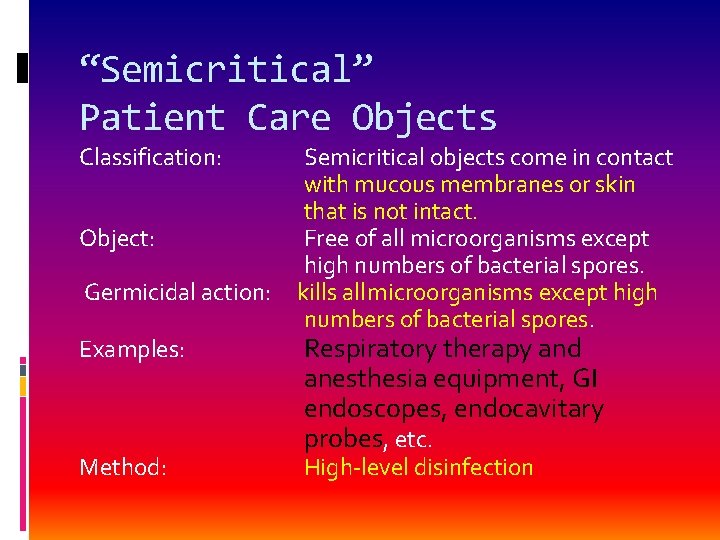 “Semicritical”
Patient Care Objects

Classification: Semicritical objects come in contact with mucous membranes or skin that is not intact.

Object: Free of all microorganisms except high numbers of bacterial spores.

Germicidal action: kills allmicroorganisms except high numbers of bacterial spores.

Examples: Respiratory therapy and anesthesia equipment, GI endoscopes, endocavitary probes, etc.

Method: High-level disinfection